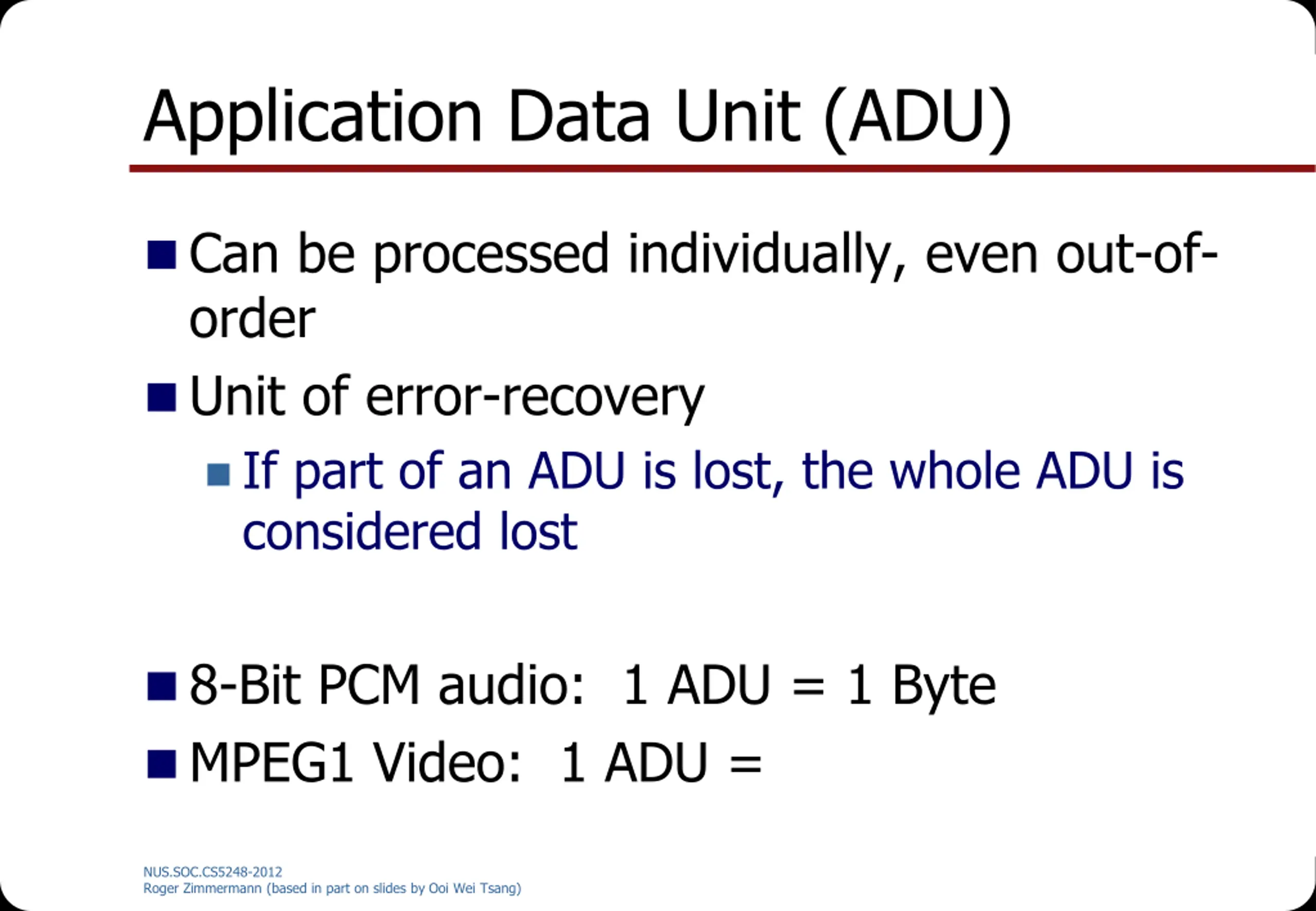 Application Data Unit (ADU)

Can be processed individually, even out-of-order

Unit of error-recovery

If part of an ADU is lost, the whole ADU is considered lost

8-Bit PCM audio: 1 ADU = 1 Byte

MPEG1 Video: 1 ADU =

NUS.SOC.CS5248-2012
Roger Zimmermann (based in part on slides by Ooi Wei Tsang)